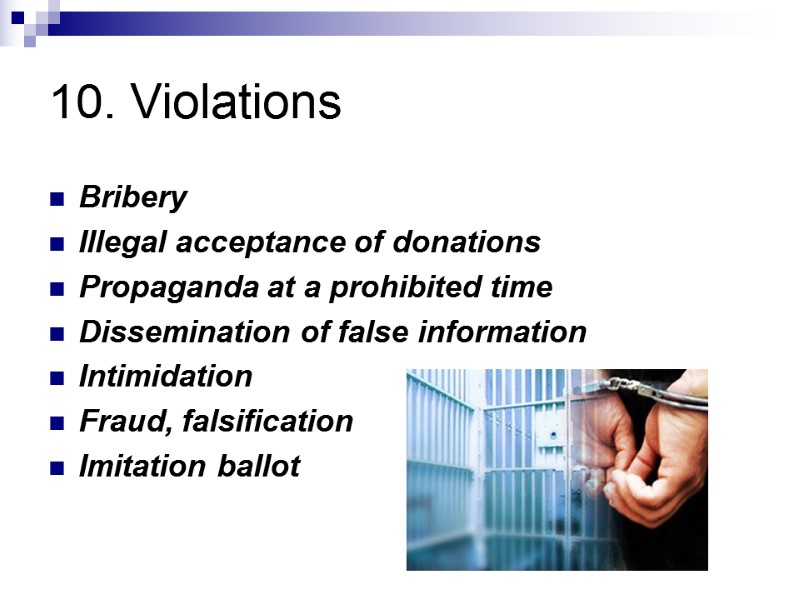 10. Violations

- Bribery
- Illegal acceptance of donations
- Propaganda at a prohibited time
- Dissemination of false information
- Intimidation
- Fraud, falsification
- Imitation ballot